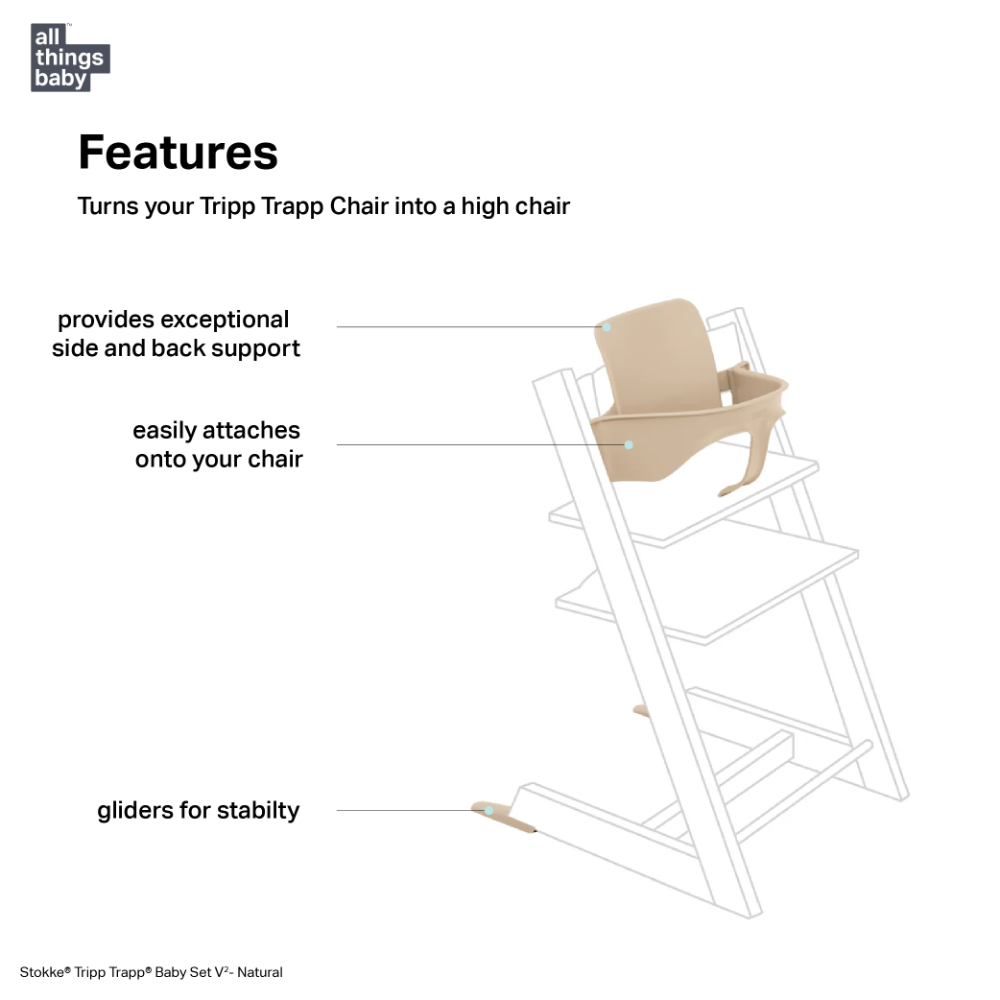 all things baby™

Features

Turns your Tripp Trapp Chair into a high chair

provides exceptional side and back support

easily attaches onto your chair

gliders for stabilty

Stokke® Tripp Trapp® Baby Set V²- Natural